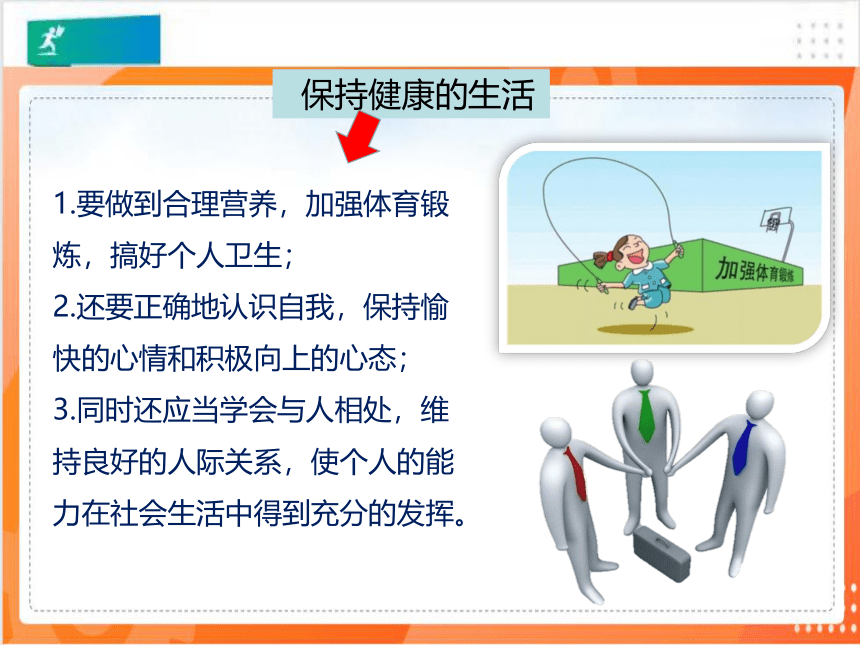 保持健康的生活

1.要做到合理营养，加强体育锻炼，搞好个人卫生；
2.还要正确地认识自我，保持愉快的心情和积极向上的心态；
3.同时还应当学会与人相处，维持良好的人际关系，使个人的能力在社会生活中得到充分的发挥。

加强体育锻炼